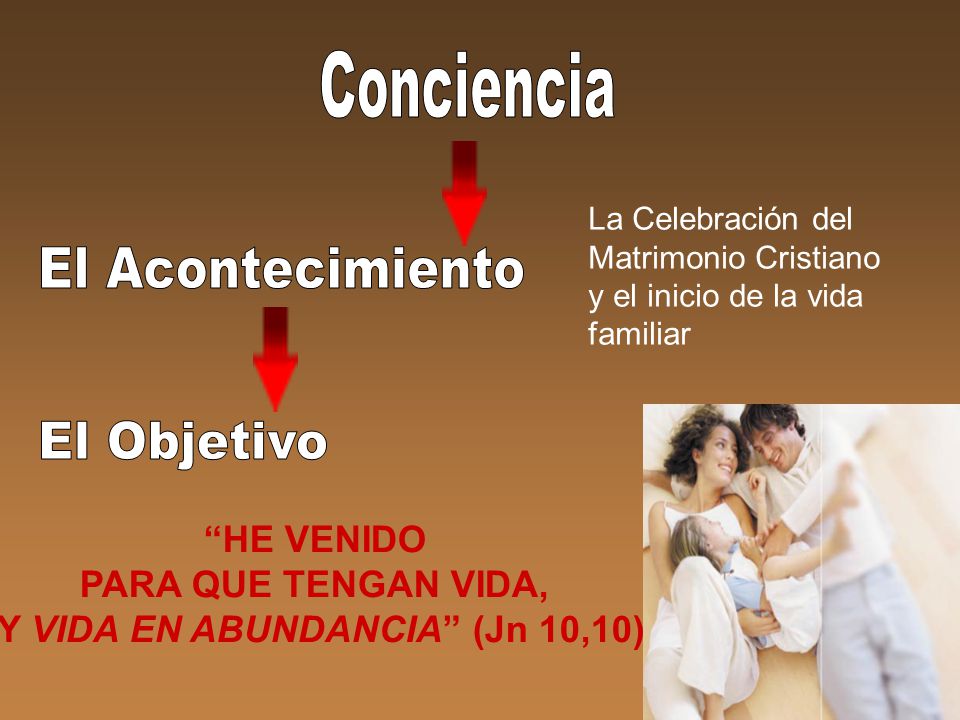 Conciencia

El Acontecimiento

La Celebración del Matrimonio Cristiano y el inicio de la vida familiar

El Objetivo

“HE VENIDO
PARA QUE TENGAN VIDA,
Y VIDA EN ABUNDANCIA” (Jn 10,10)